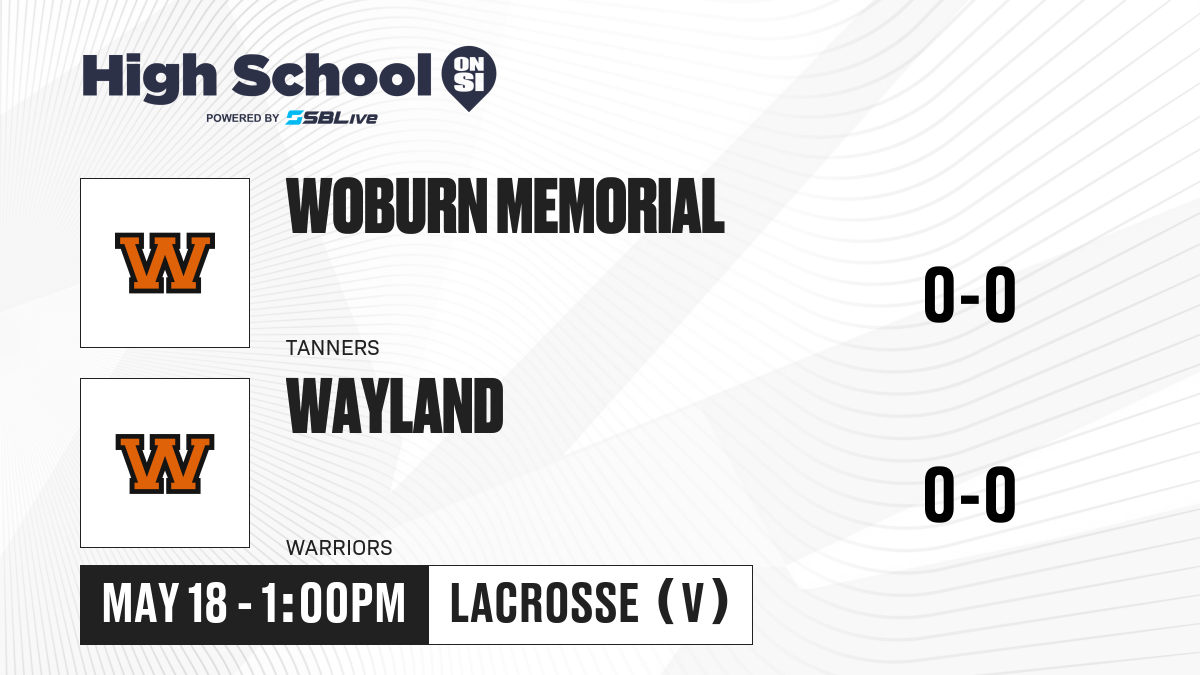 High School ON SI
POWERED BY SBLive

W

WOBURN MEMORIAL

TANNERS

0-0

W

WAYLAND

WARRIORS

0-0

MAY 18 - 1:00PM

LACROSSE (V)